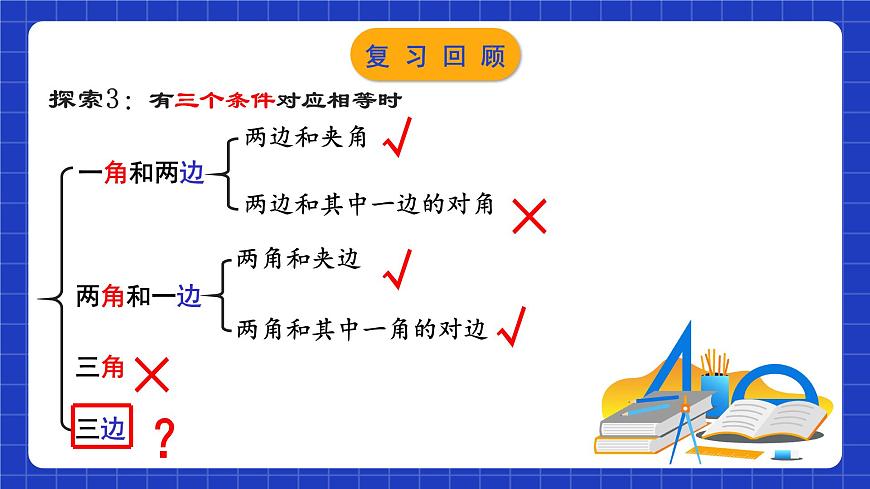 复习回顾

探索3：有三个条件对应相等时

一角和两边
两边和夹角 √
两边和其中一边的对角 ×

两角和一边
两角和夹边 √
两角和其中一角的对边 √

三角 ×

三边 ?